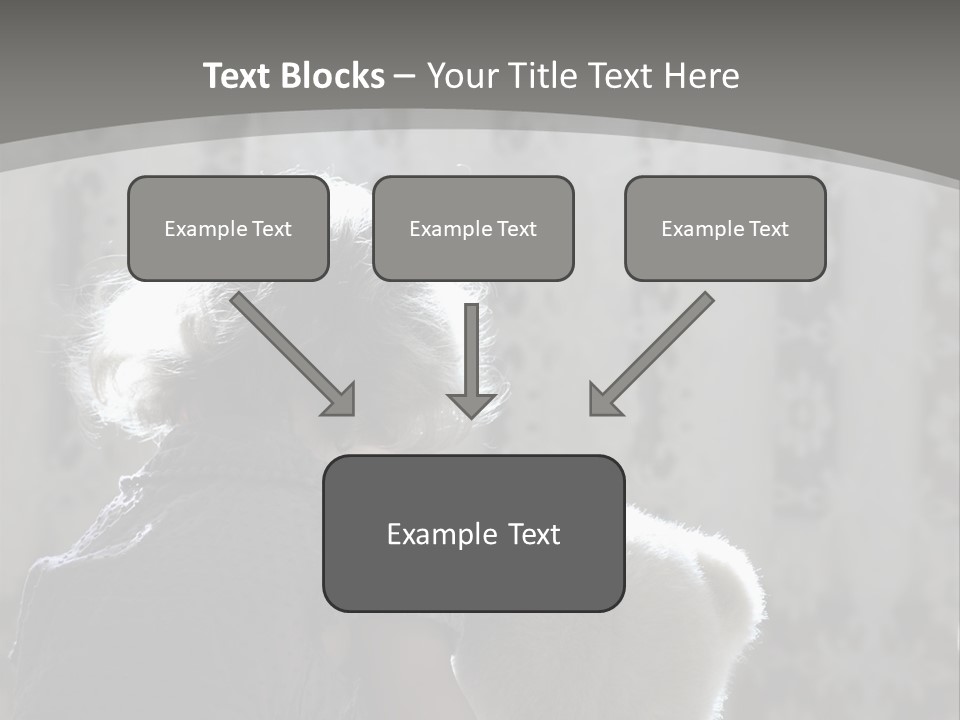 Text Blocks – Your Title Text Here

Example Text

Example Text

Example Text

Example Text